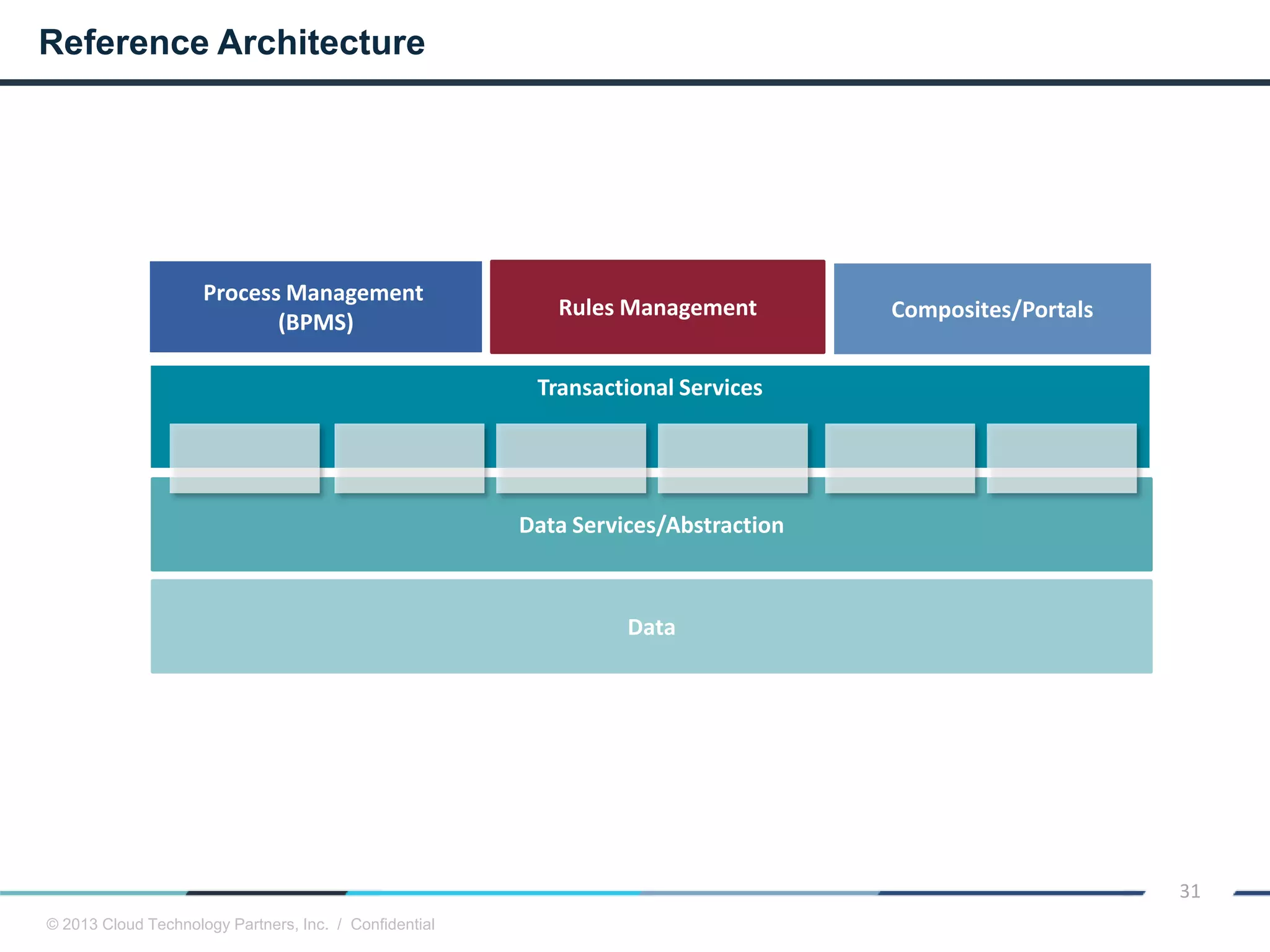 Reference Architecture

Process Management (BPMS)

Rules Management

Composites/Portals

Transactional Services

Data Services/Abstraction

Data

31

© 2013 Cloud Technology Partners, Inc. / Confidential